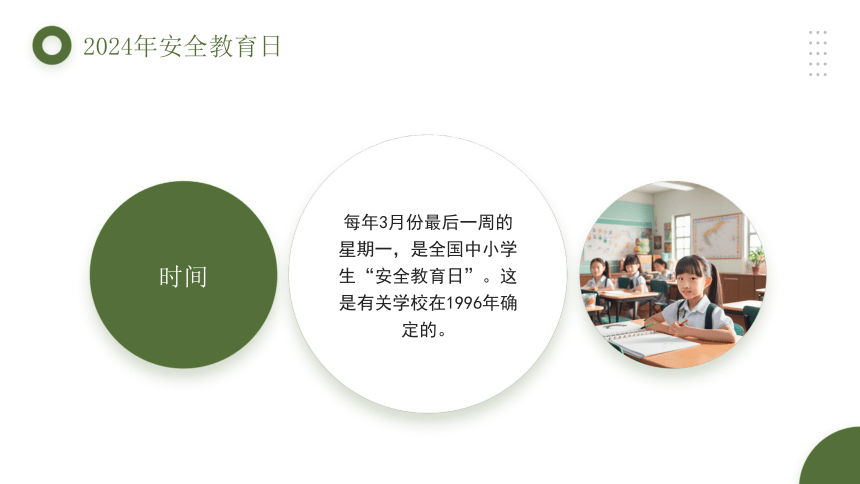 2024年安全教育日

时间

每年3月份最后一周的星期一，是全国中小学生“安全教育日”。这是有关学校在1996年确定的。